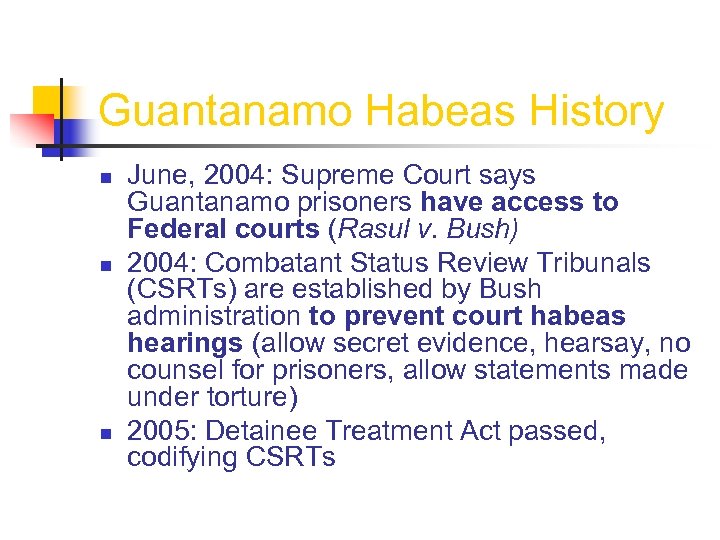 Guantanamo Habeas History

- June, 2004: Supreme Court says Guantanamo prisoners have access to Federal courts (Rasul v. Bush)
- 2004: Combatant Status Review Tribunals (CSRTs) are established by Bush administration to prevent court habeas hearings (allow secret evidence, hearsay, no counsel for prisoners, allow statements made under torture)
- 2005: Detainee Treatment Act passed, codifying CSRTs